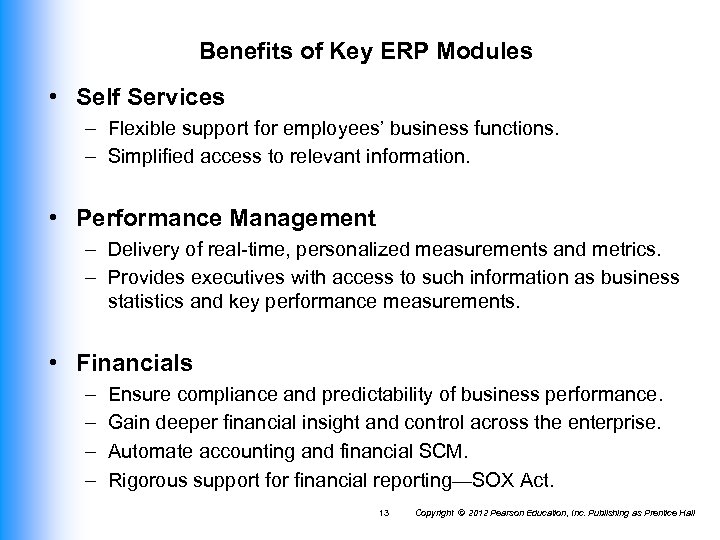 Benefits of Key ERP Modules

• Self Services
– Flexible support for employees' business functions.
– Simplified access to relevant information.

• Performance Management
– Delivery of real-time, personalized measurements and metrics.
– Provides executives with access to such information as business statistics and key performance measurements.

• Financials
– Ensure compliance and predictability of business performance.
– Gain deeper financial insight and control across the enterprise.
– Automate accounting and financial SCM.
– Rigorous support for financial reporting—SOX Act.

13 Copyright © 2012 Pearson Education, Inc. Publishing as Prentice Hall